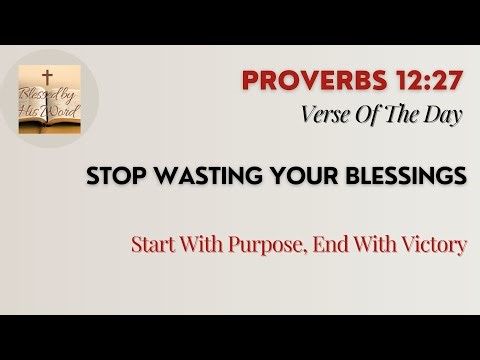 Blessed by His Word

PROVERBS 12:27

Verse Of The Day

STOP WASTING YOUR BLESSINGS

Start With Purpose, End With Victory